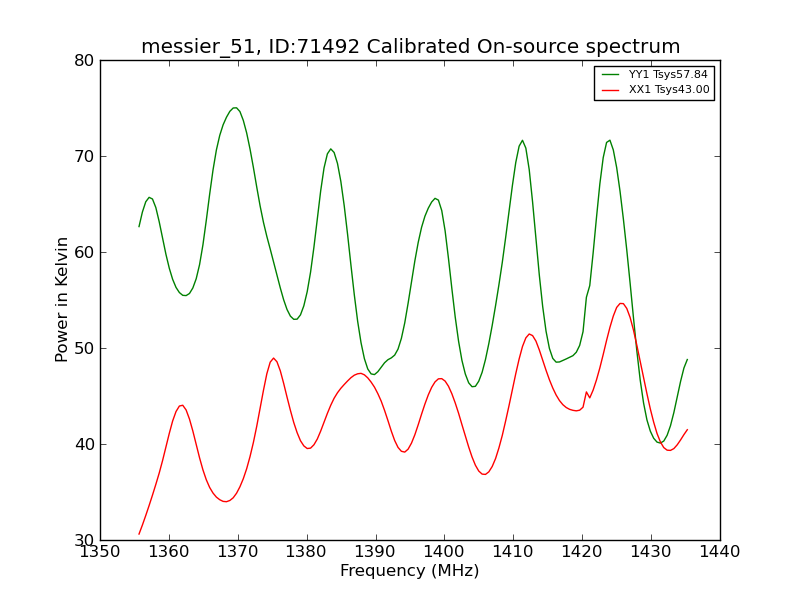 messier_51, ID:71492 Calibrated On-source spectrum

YY1 Tsys57.84
XX1 Tsys43.00

Power in Kelvin

80
70
60
50
40
30

1350 1360 1370 1380 1390 1400 1410 1420 1430 1440

Frequency (MHz)